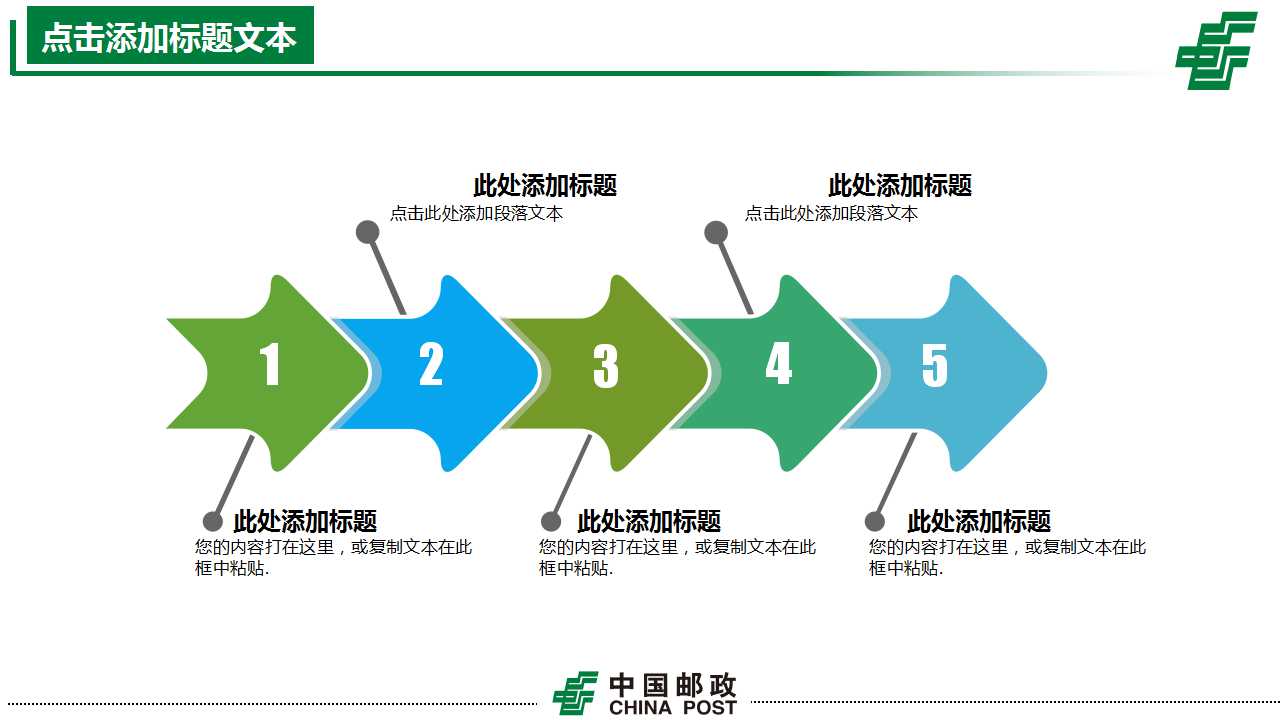 点击添加标题文本

此处添加标题
点击此处添加段落文本

此处添加标题
点击此处添加段落文本

1 2 3 4 5

此处添加标题
您的内容打在这里，或复制文本在此框中粘贴.

此处添加标题
您的内容打在这里，或复制文本在此框中粘贴.

此处添加标题
您的内容打在这里，或复制文本在此框中粘贴.

中国邮政
CHINA POST